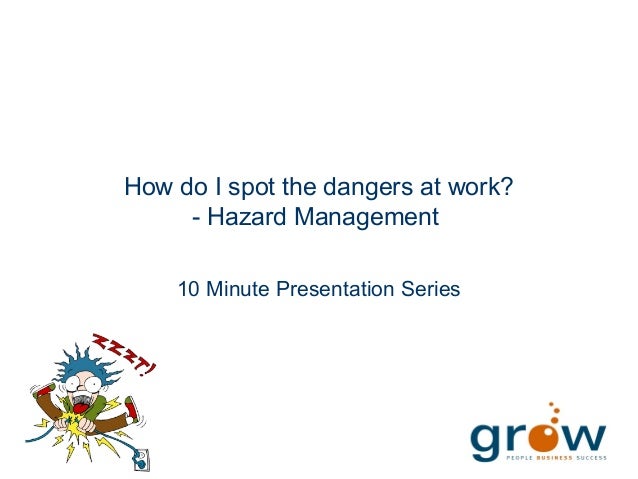 How do I spot the dangers at work?
- Hazard Management

10 Minute Presentation Series

ZZZT!

grow
PEOPLE BUSINESS SUCCESS